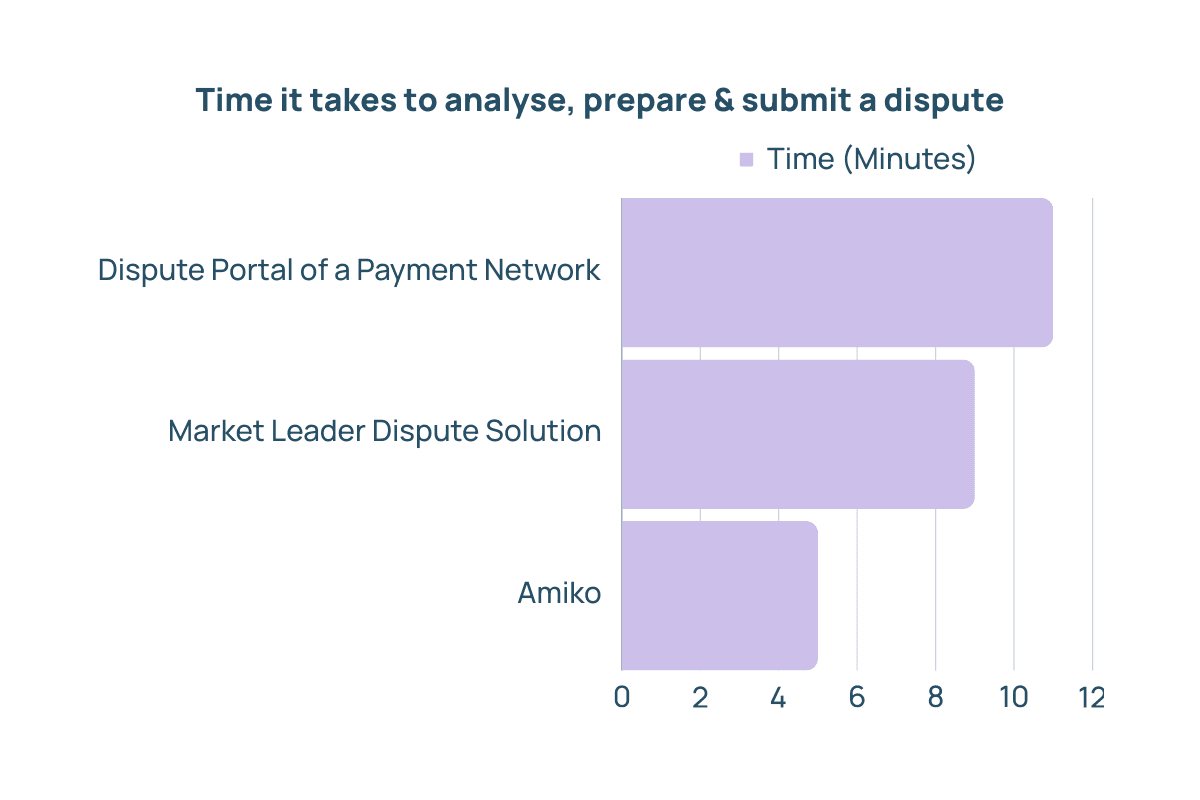 Time it takes to analyse, prepare & submit a dispute

Time (Minutes)

Dispute Portal of a Payment Network

Market Leader Dispute Solution

Amiko

0 2 4 6 8 10 12